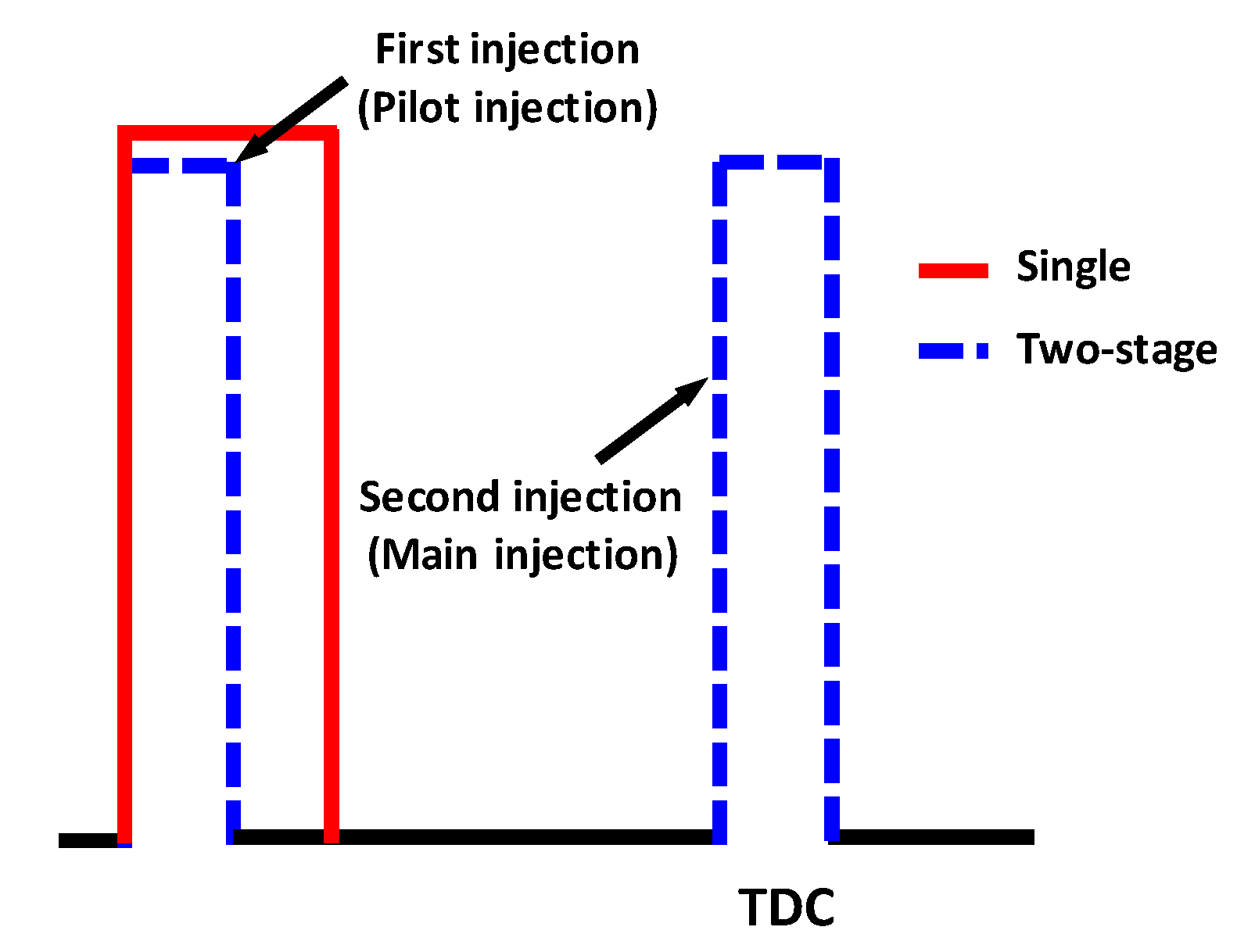 First injection
(Pilot injection)

Single

Two-stage

Second injection
(Main injection)

TDC